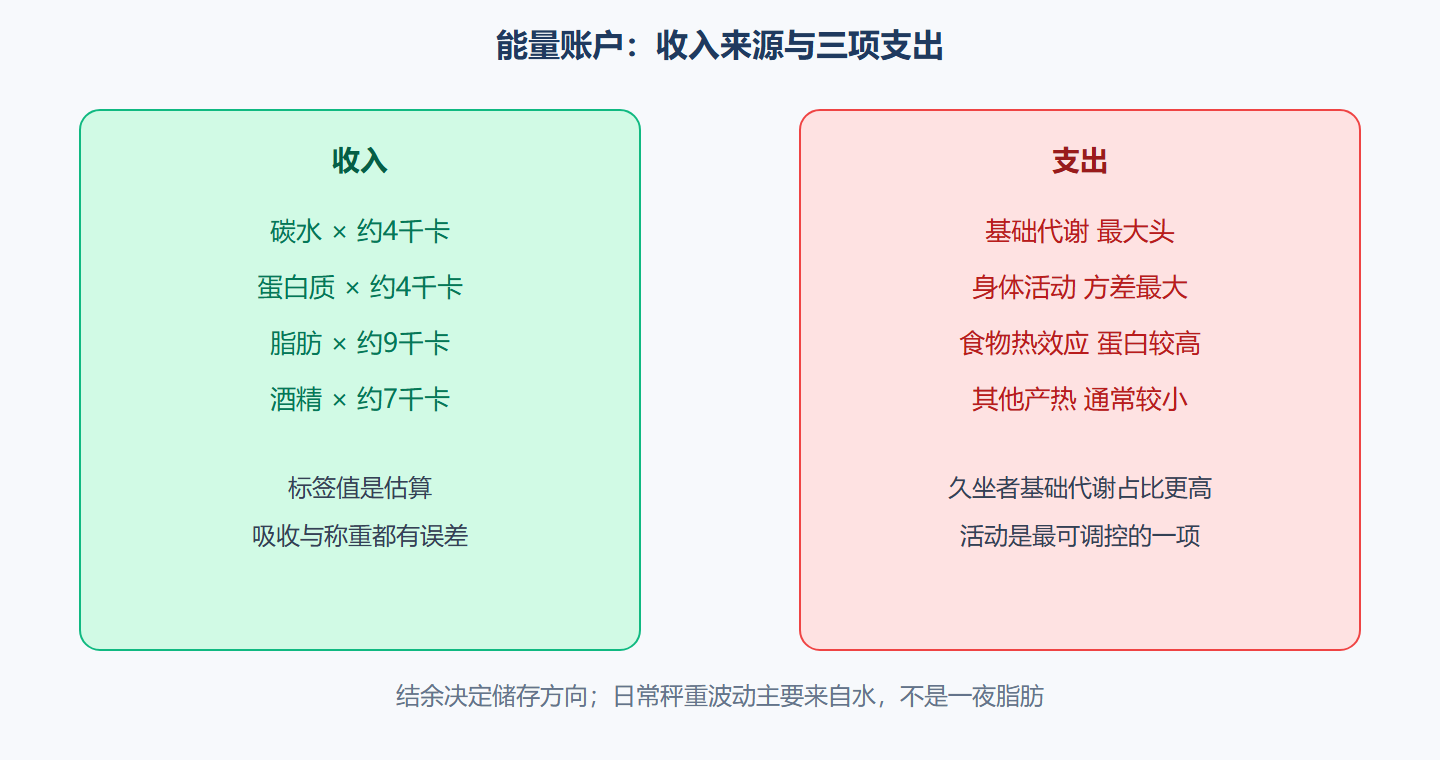 能量账户：收入来源与三项支出

收入

碳水 × 约4千卡

蛋白质 × 约4千卡

脂肪 × 约9千卡

酒精 × 约7千卡

标签值是估算

吸收与称重都有误差

支出

基础代谢 最大头

身体活动 方差最大

食物热效应 蛋白较高

其他产热 通常较小

久坐者基础代谢占比更高

活动是最可调控的一项

结余决定储存方向；日常秤重波动主要来自水，不是一夜脂肪